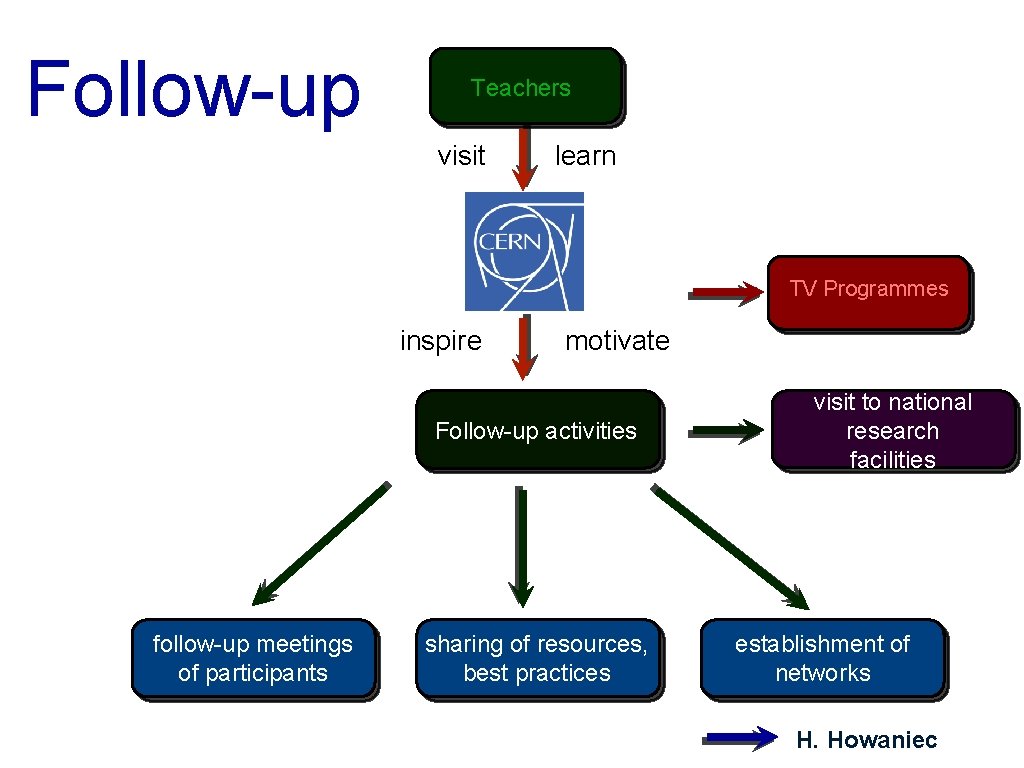 Follow-up

Teachers

visit

learn

CERN

TV Programmes

inspire

motivate

Follow-up activities

visit to national research facilities

follow-up meetings of participants

sharing of resources, best practices

establishment of networks

H. Howaniec